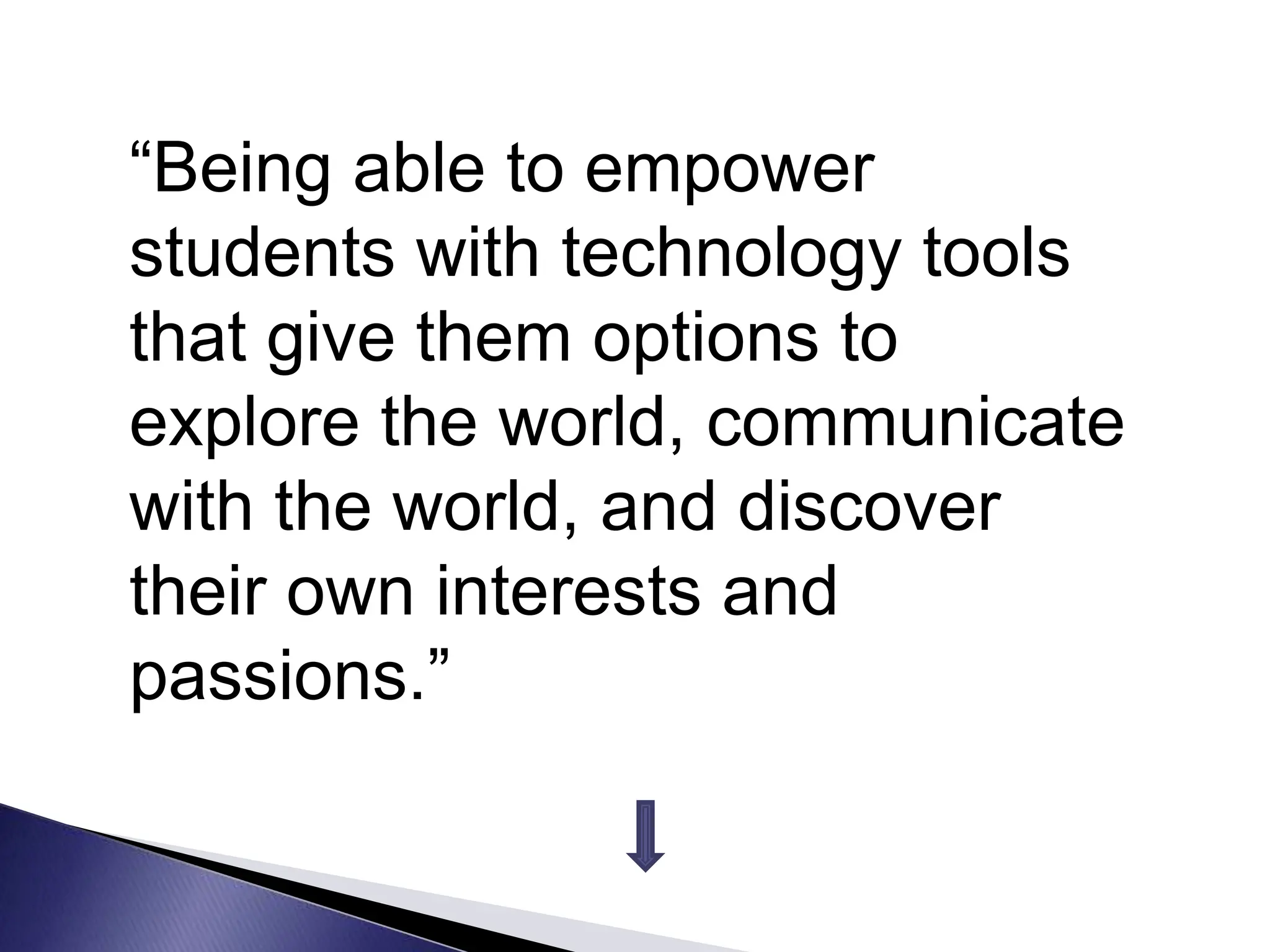 “Being able to empower students with technology tools that give them options to explore the world, communicate with the world, and discover their own interests and passions.”